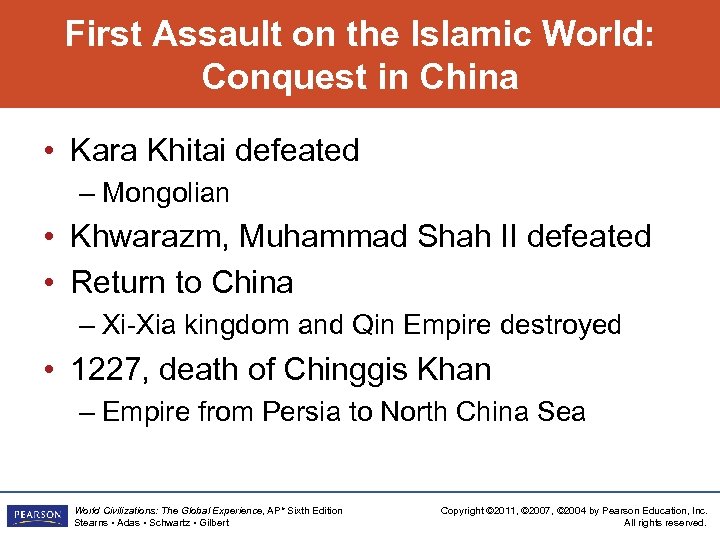 First Assault on the Islamic World: Conquest in China

• Kara Khitai defeated
– Mongolian
• Khwarazm, Muhammad Shah II defeated
• Return to China
– Xi-Xia kingdom and Qin Empire destroyed
• 1227, death of Chinggis Khan
– Empire from Persia to North China Sea

PEARSON

World Civilizations: The Global Experience, AP* Sixth Edition
Stearns • Adas • Schwartz • Gilbert

Copyright ©2011, ©2007, ©2004 by Pearson Education, Inc.
All rights reserved.